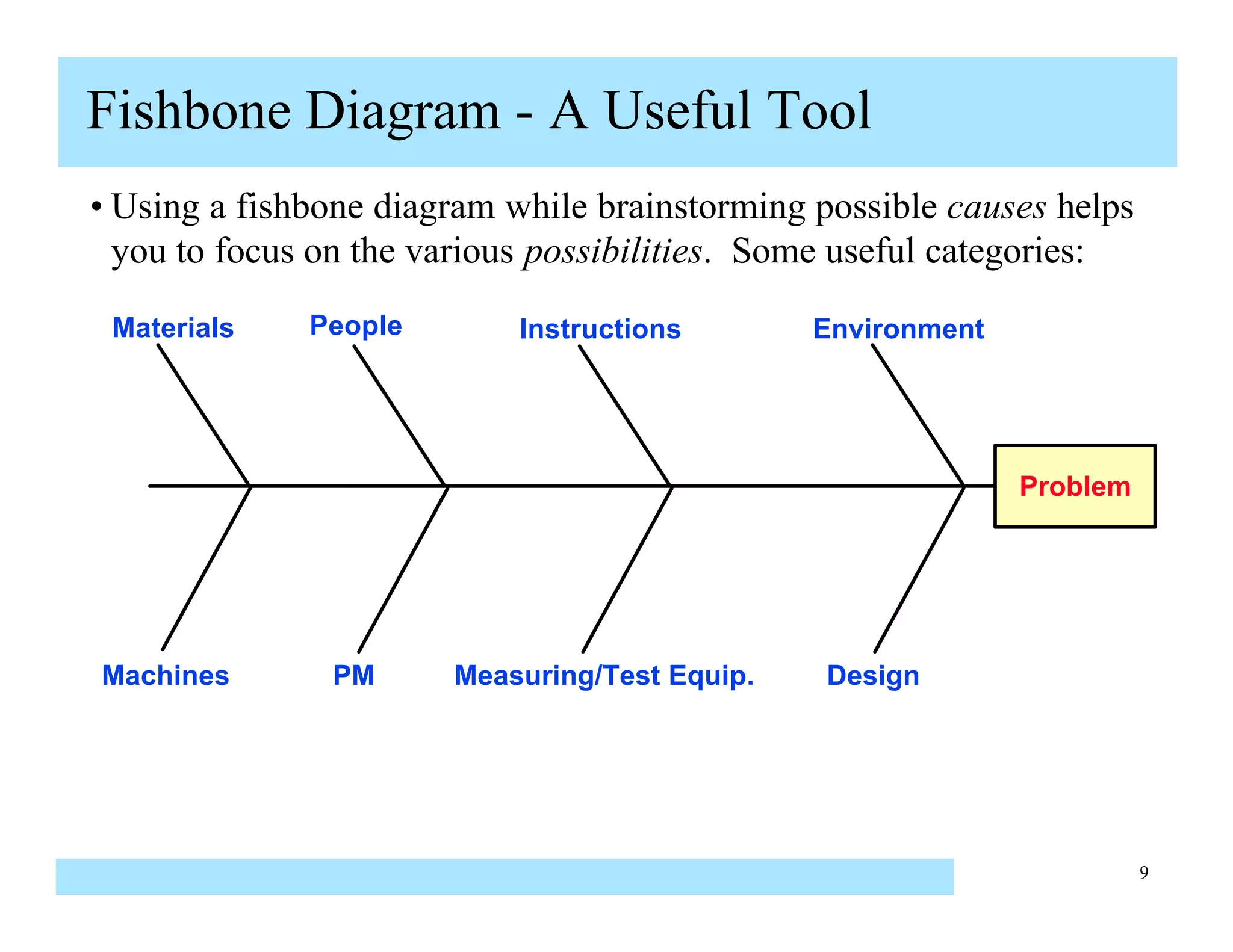 Fishbone Diagram - A Useful Tool

• Using a fishbone diagram while brainstorming possible causes helps you to focus on the various possibilities. Some useful categories:

Materials
People
Instructions
Environment
Problem
Machines
PM
Measuring/Test Equip.
Design

9